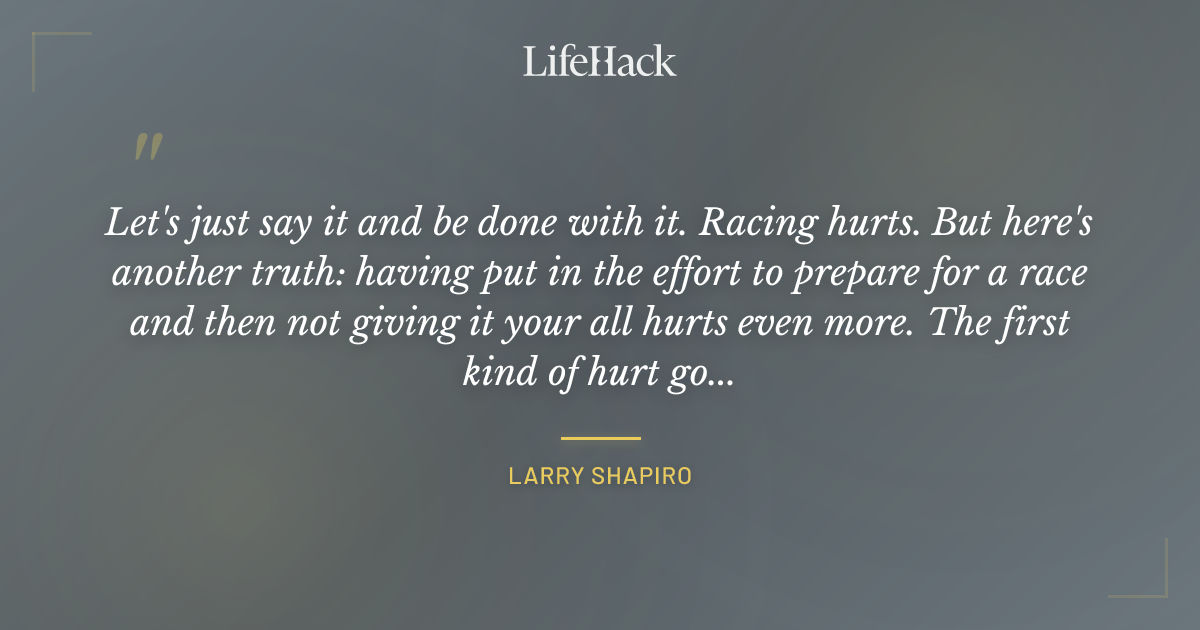 LifeHack

"

Let's just say it and be done with it. Racing hurts. But here's another truth: having put in the effort to prepare for a race and then not giving it your all hurts even more. The first kind of hurt go...

LARRY SHAPIRO